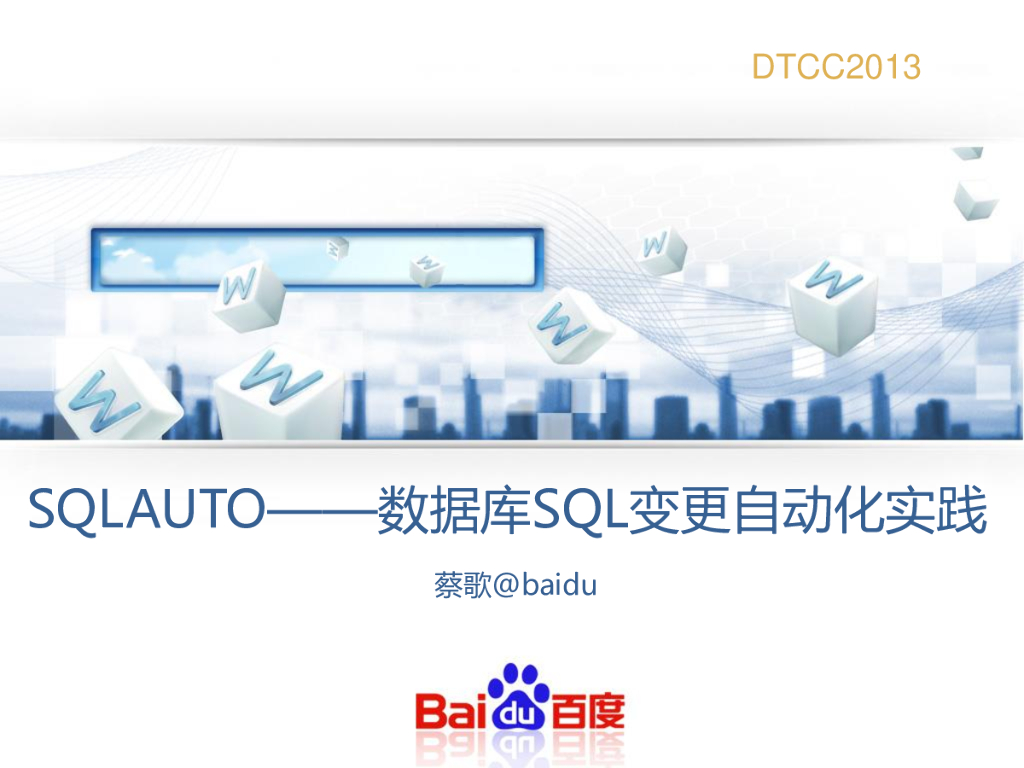 DTCC2013

SQLAUTO——数据库SQL变更自动化实践

蔡歌@baidu

Baidu百度